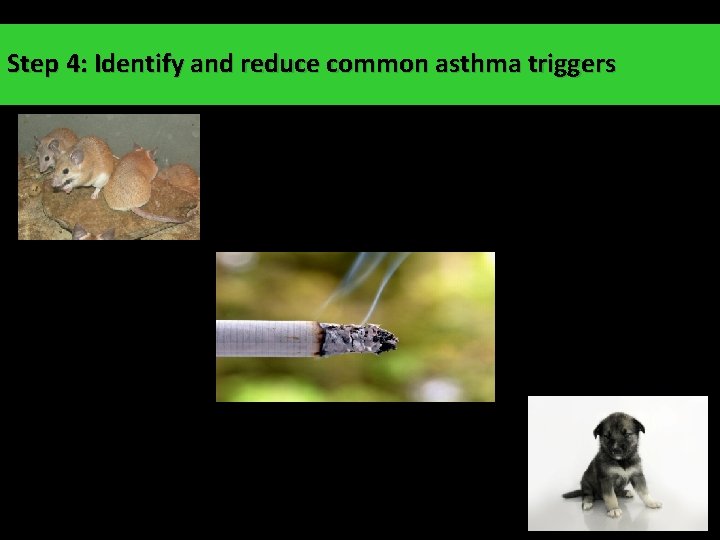 Step 4: Identify and reduce common asthma triggers